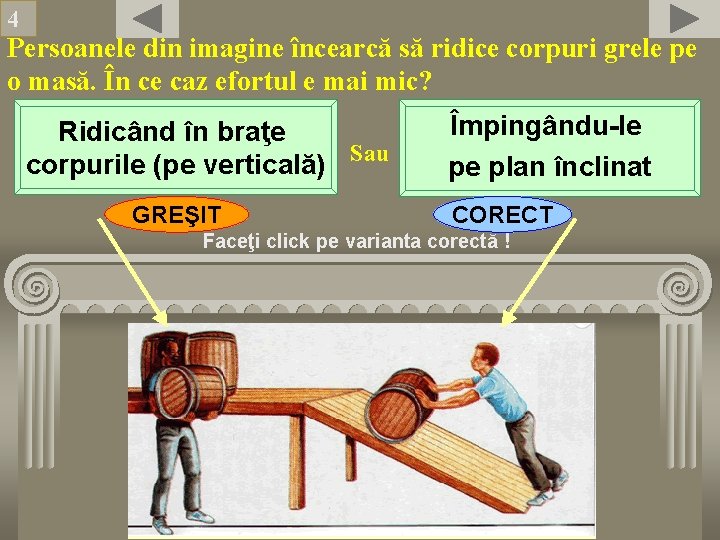 4

Persoanele din imagine încearcă să ridice corpuri grele pe o masă. În ce caz efortul e mai mic?

Ridicând în braţe corpurile (pe verticală)

Sau

Împingându-le pe plan înclinat

GREŞIT

CORECT

Faceţi click pe varianta corectă !